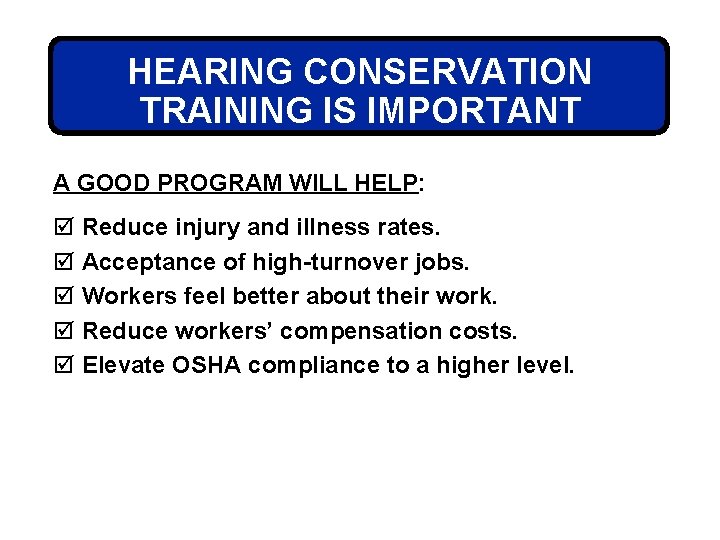 HEARING CONSERVATION TRAINING IS IMPORTANT

A GOOD PROGRAM WILL HELP:

☑ Reduce injury and illness rates.
☑ Acceptance of high-turnover jobs.
☑ Workers feel better about their work.
☑ Reduce workers' compensation costs.
☑ Elevate OSHA compliance to a higher level.